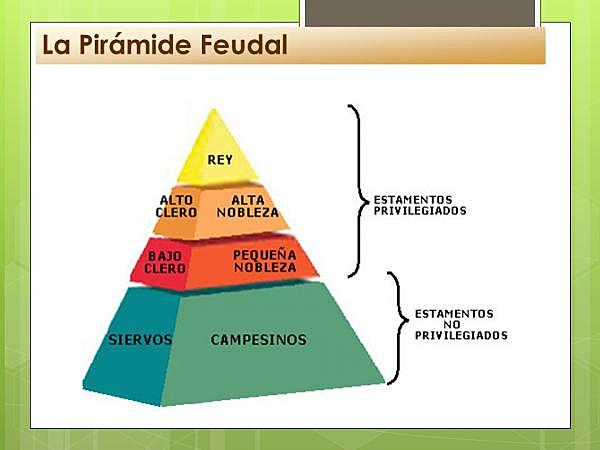 La Pirámide Feudal

REY

ALTO CLERO

ALTA NOBLEZA

BAJO CLERO

PEQUEÑA NOBLEZA

SIERVOS

CAMPESINOS

ESTAMENTOS PRIVILEGIADOS

ESTAMENTOS NO PRIVILEGIADOS